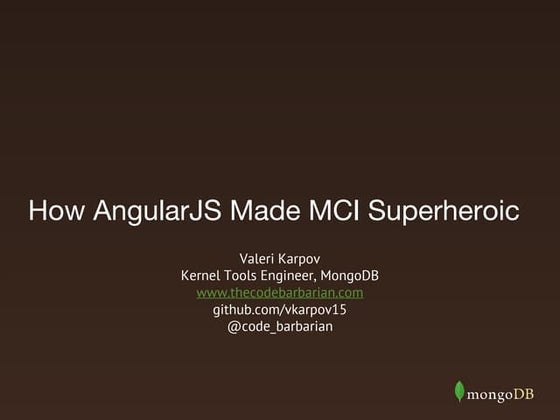 How AngularJS Made MCI Superheroic

Valeri Karpov
Kernel Tools Engineer, MongoDB
www.thecodebarbarian.com
github.com/vkarpov15
@code_barbarian

mongoDB